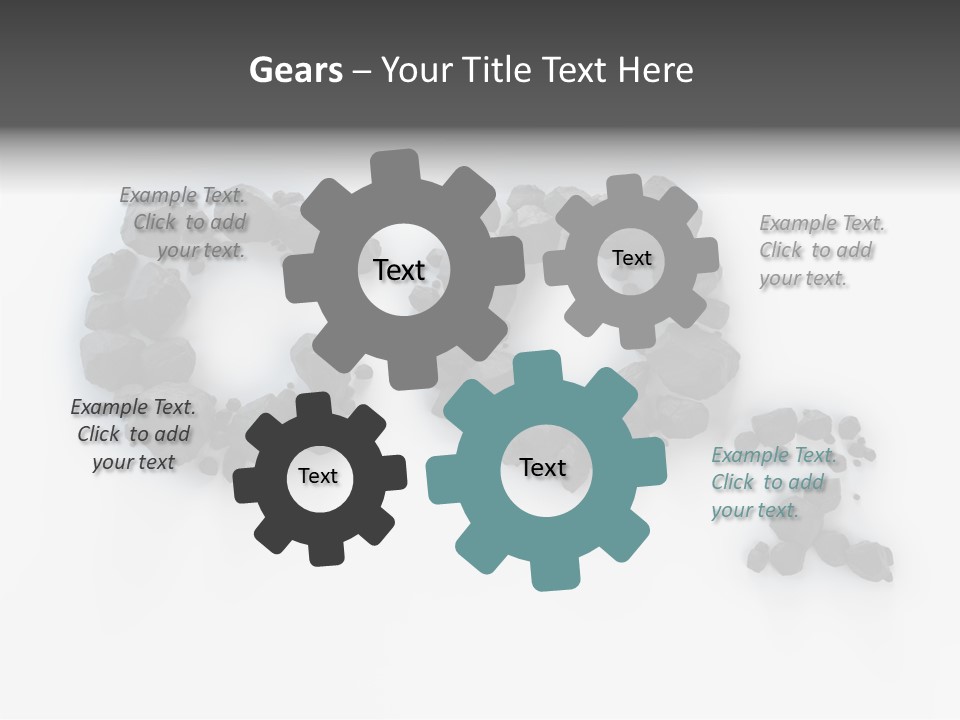 Gears – Your Title Text Here

Example Text. Click to add your text.

Text

Text

Example Text. Click to add your text.

Example Text. Click to add your text

Text

Text

Example Text. Click to add your text.